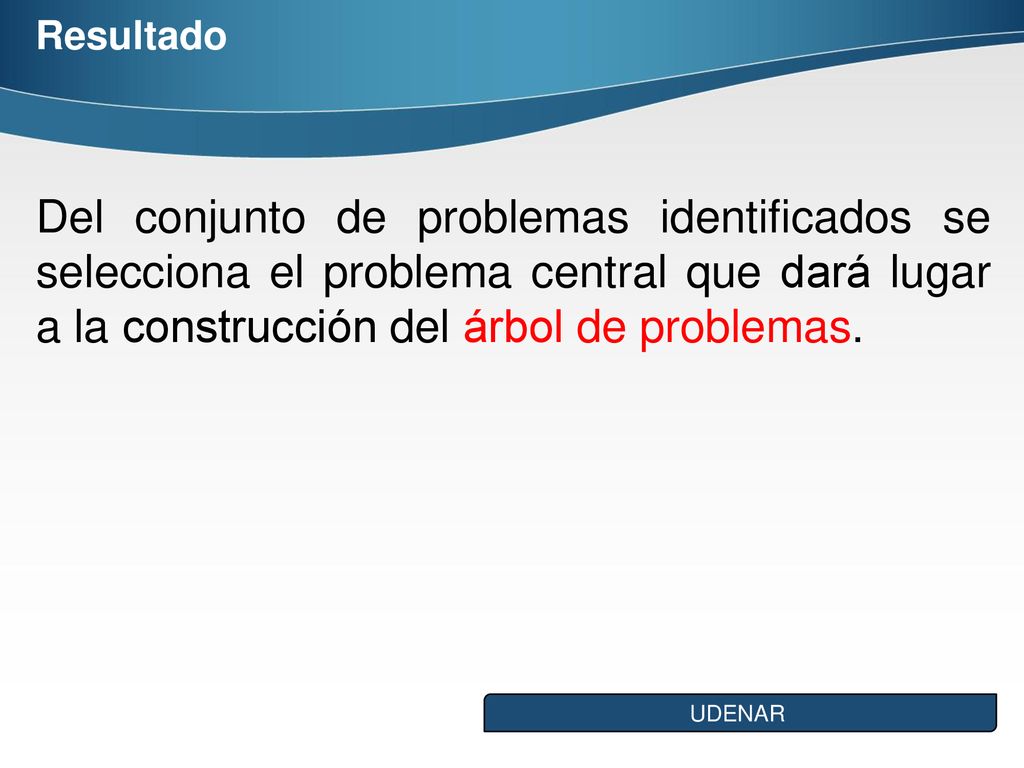 Resultado

Del conjunto de problemas identificados se selecciona el problema central que dará lugar a la construcción del árbol de problemas.

UDENAR